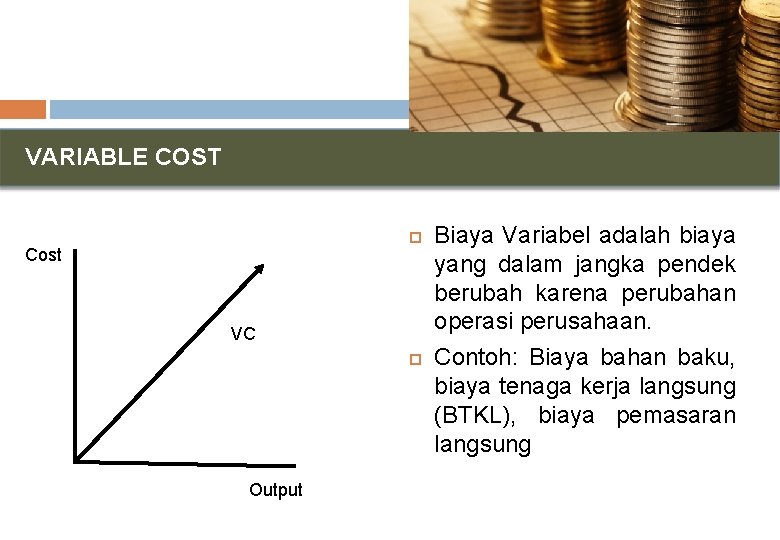 VARIABLE COST

Cost

VC

Output

Biaya Variabel adalah biaya yang dalam jangka pendek berubah karena perubahan operasi perusahaan.

Contoh: Biaya bahan baku, biaya tenaga kerja langsung (BTKL), biaya pemasaran langsung